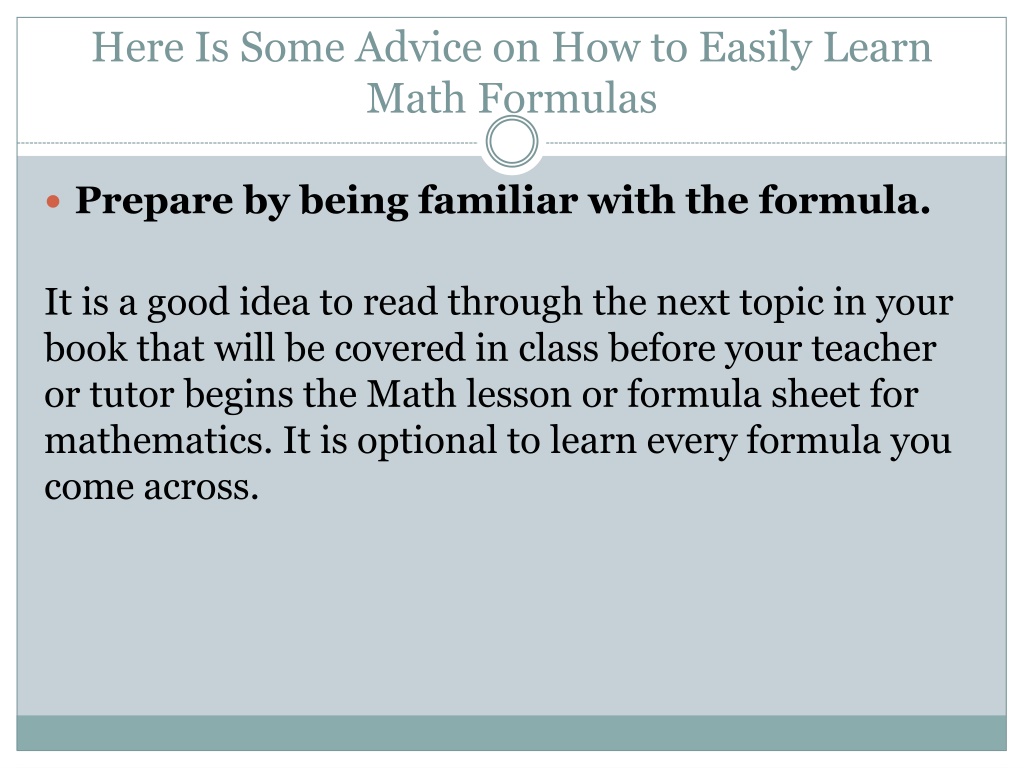 Here Is Some Advice on How to Easily Learn Math Formulas

Prepare by being familiar with the formula.

It is a good idea to read through the next topic in your book that will be covered in class before your teacher or tutor begins the Math lesson or formula sheet for mathematics. It is optional to learn every formula you come across.